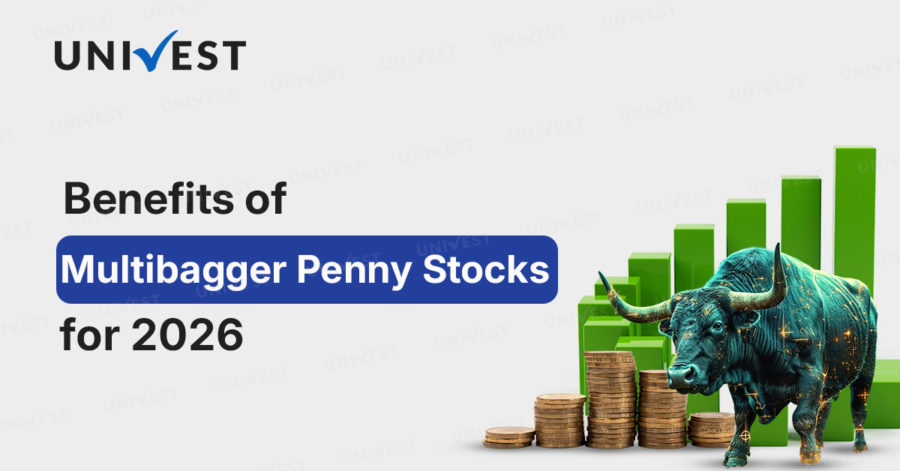 UNIVEST

Benefits of
Multibagger Penny Stocks
for 2026